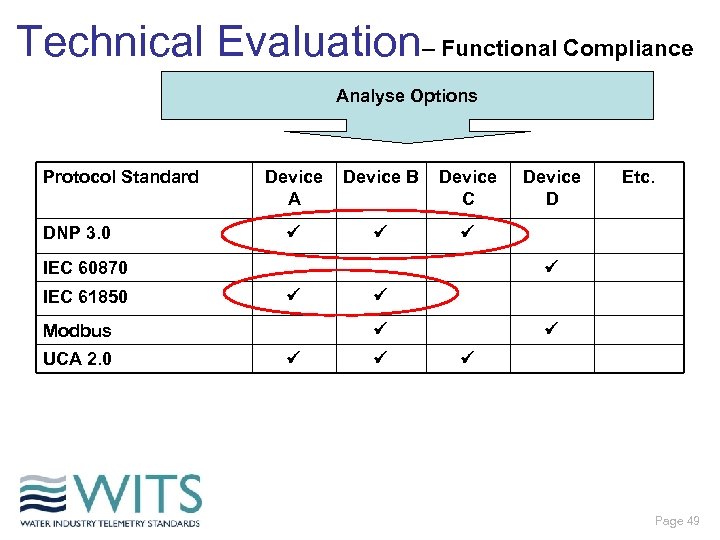 Technical Evaluation– Functional Compliance

Analyse Options

| Protocol Standard | Device A | Device B | Device C | Device D | Etc. |
|---|---|---|---|---|---|
| DNP 3.0 | ✓ | ✓ | ✓ | | |
| IEC 60870 | | | | ✓ | |
| IEC 61850 | ✓ | ✓ | | | |
| Modbus | | ✓ | | ✓ | |
| UCA 2.0 | ✓ | ✓ | ✓ | | |

WITS
WATER INDUSTRY TELEMETRY STANDARDS

Page 49